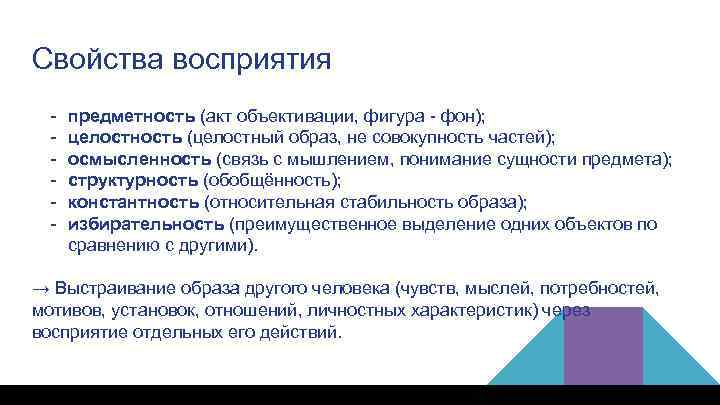 Свойства восприятия

- предметность (акт объективации, фигура - фон);
- целостность (целостный образ, не совокупность частей);
- осмысленность (связь с мышлением, понимание сущности предмета);
- структурность (обобщённость);
- константность (относительная стабильность образа);
- избирательность (преимущественное выделение одних объектов по сравнению с другими).

→ Выстраивание образа другого человека (чувств, мыслей, потребностей, мотивов, установок, отношений, личностных характеристик) через восприятие отдельных его действий.